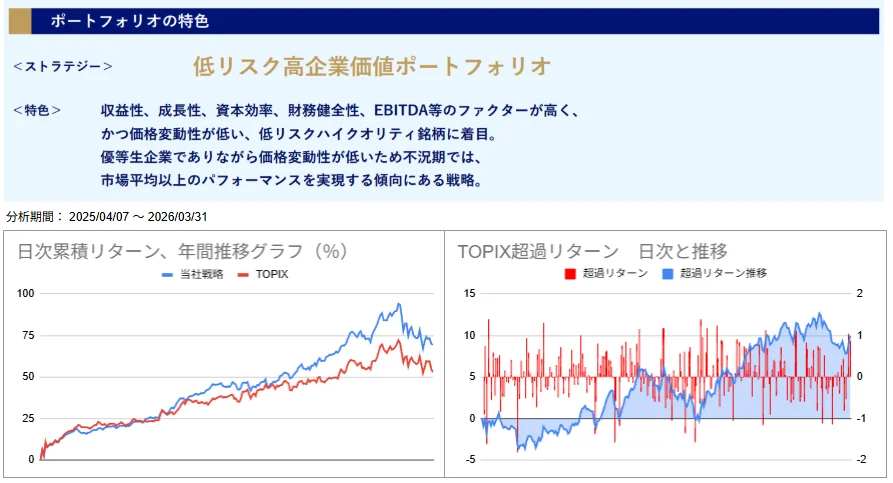 ポートフォリオの特色

＜ストラテジー＞ 低リスク高企業価値ポートフォリオ

＜特色＞ 収益性、成長性、資本効率、財務健全性、EBITDA等のファクターが高く、かつ価格変動性が低い、低リスクハイクオリティ銘柄に着目。優等生企業でありながら価格変動性が低いため不況期では、市場平均以上のパフォーマンスを実現する傾向にある戦略。

分析期間： 2025/04/07 ～ 2026/03/31

日次累積リターン、年間推移グラフ（%）

当社戦略 TOPIX

100
75
50
25
0

TOPIX超過リターン 日次と推移

超過リターン 超過リターン推移

15
10
5
0
-5

2
1
0
-1
-2